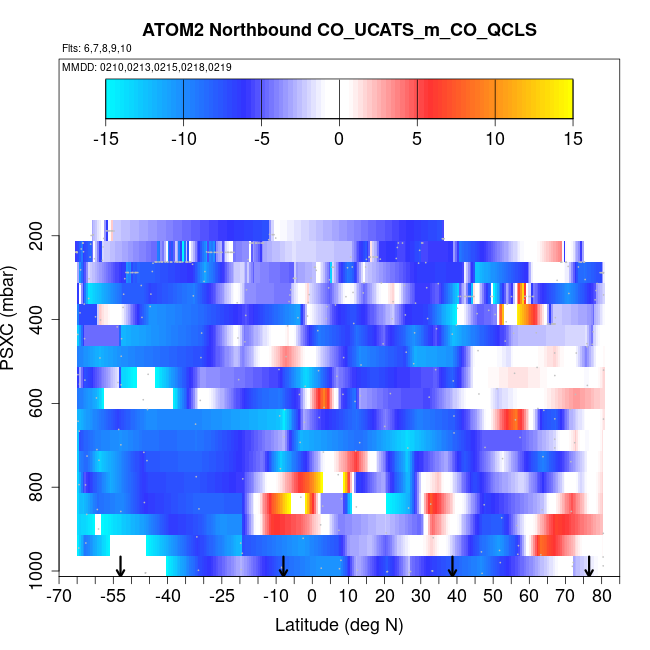 ATOM2 Northbound CO_UCATS_m_CO_QCLS

Flts: 6,7,8,9,10

MMDD: 0210,0213,0215,0218,0219

-15 -10 -5 0 5 10 15

PSXC (mbar)

200
400
600
800
1000

-70 -55 -40 -25 -10 0 10 20 30 40 50 60 70 80

Latitude (deg N)